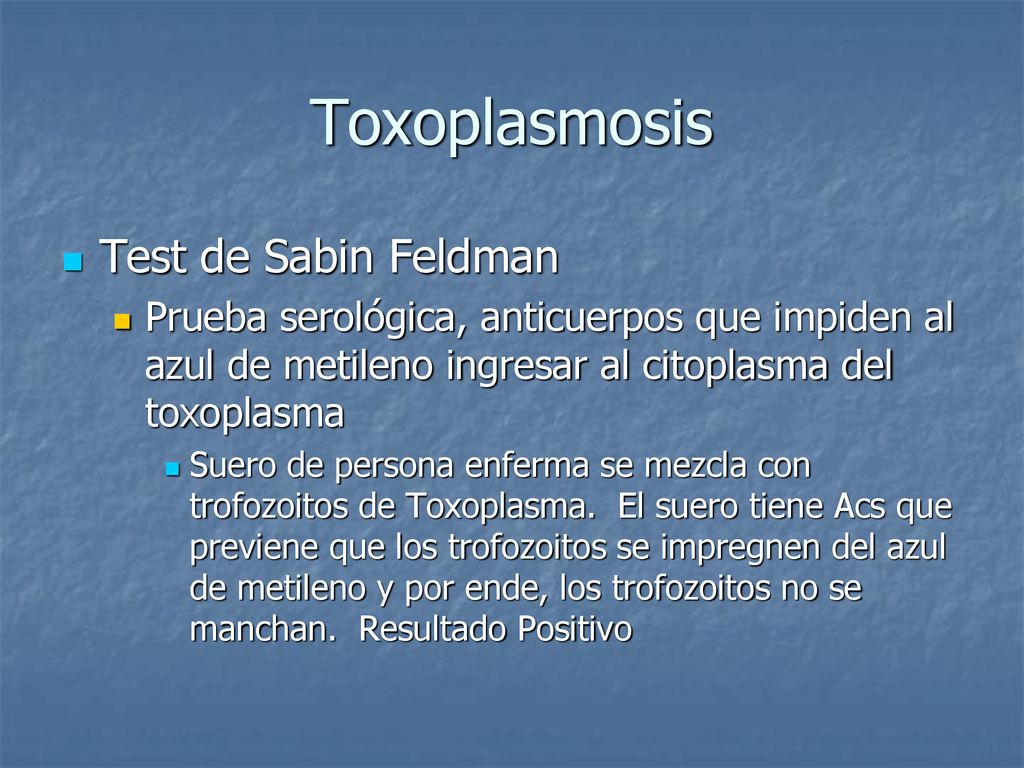 Toxoplasmosis

Test de Sabin Feldman

Prueba serológica, anticuerpos que impiden al azul de metileno ingresar al citoplasma del toxoplasma

Suero de persona enferma se mezcla con trofozoitos de Toxoplasma. El suero tiene Acs que previene que los trofozoitos se impregnen del azul de metileno y por ende, los trofozoitos no se manchan. Resultado Positivo